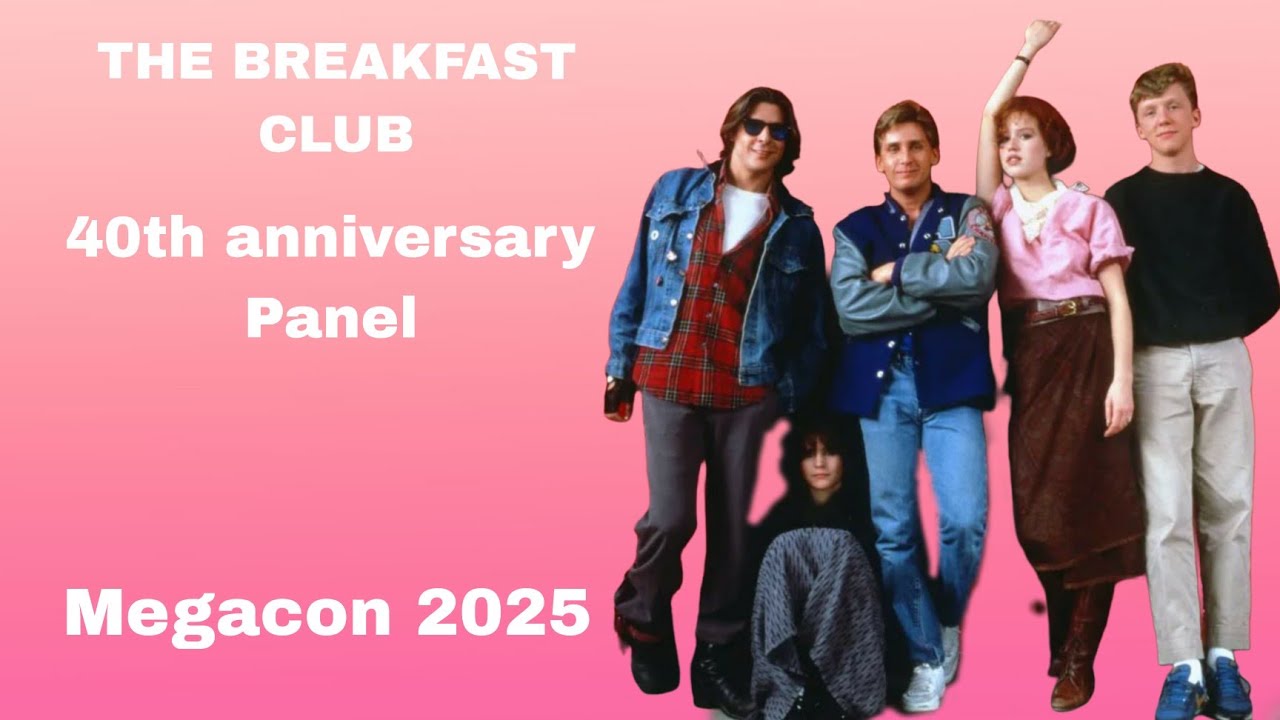 THE BREAKFAST CLUB

40th anniversary Panel

Megacon 2025